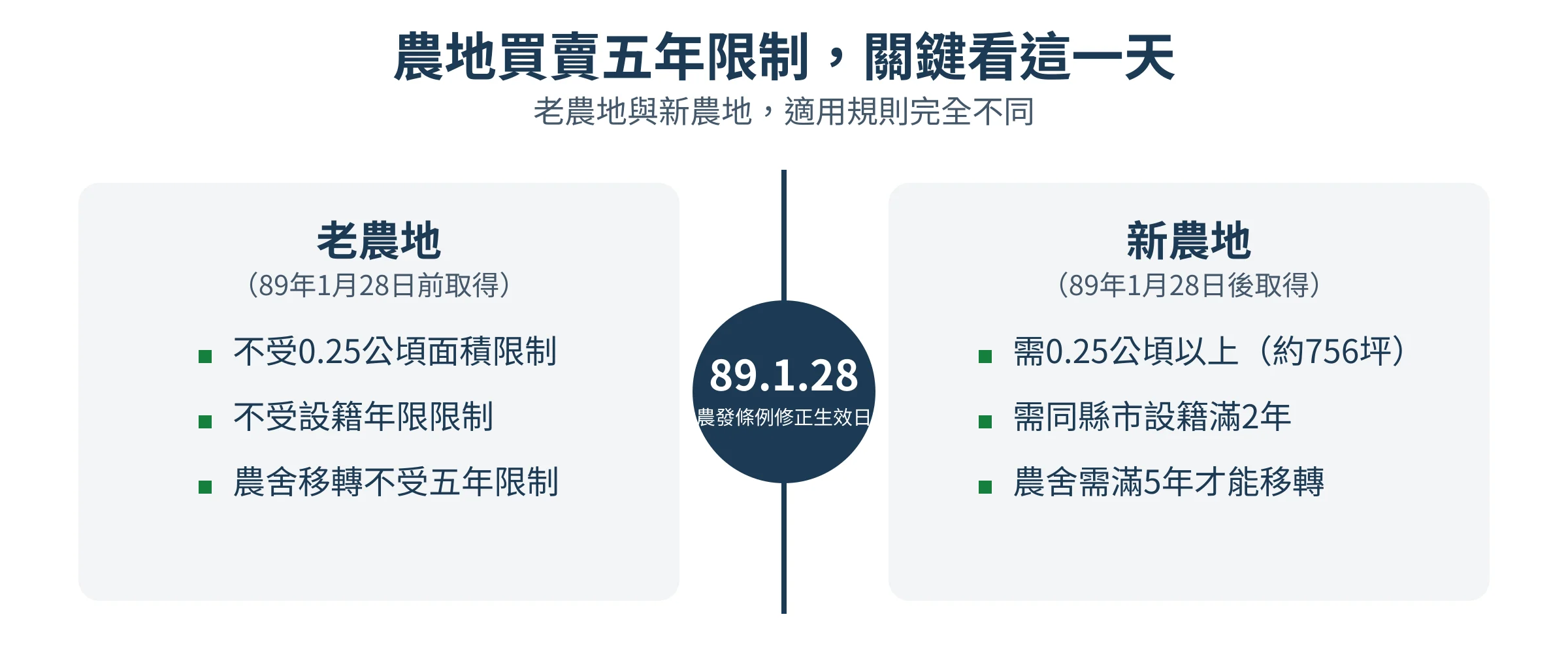 農地買賣五年限制，關鍵看這一天

老農地與新農地，適用規則完全不同

老農地

（89年1月28日前取得）

▪ 不受0.25公頃面積限制

▪ 不受設籍年限限制

▪ 農舍移轉不受五年限制

89.1.28

農發條例修正生效日

新農地

（89年1月28日後取得）

▪ 需0.25公頃以上（約756坪）

▪ 需同縣市設籍滿2年

▪ 農舍需滿5年才能移轉